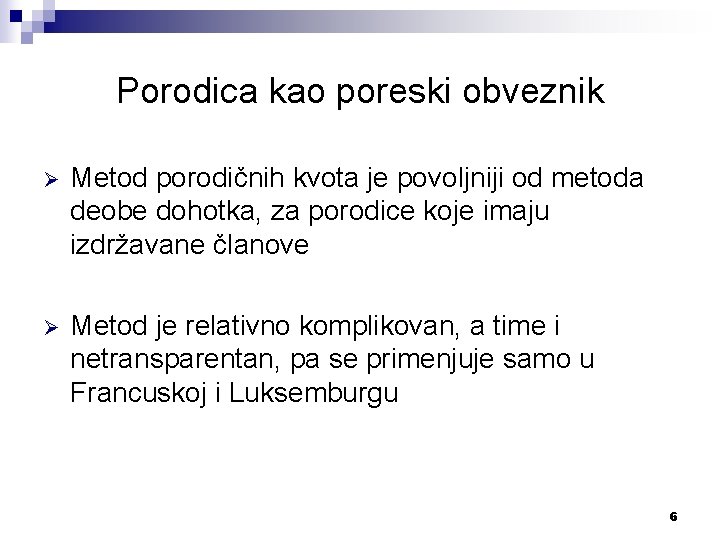 Porodica kao poreski obveznik

➢ Metod porodičnih kvota je povoljniji od metoda deobe dohotka, za porodice koje imaju izdržavane članove

➢ Metod je relativno komplikovan, a time i netransparentan, pa se primenjuje samo u Francuskoj i Luksemburgu

6